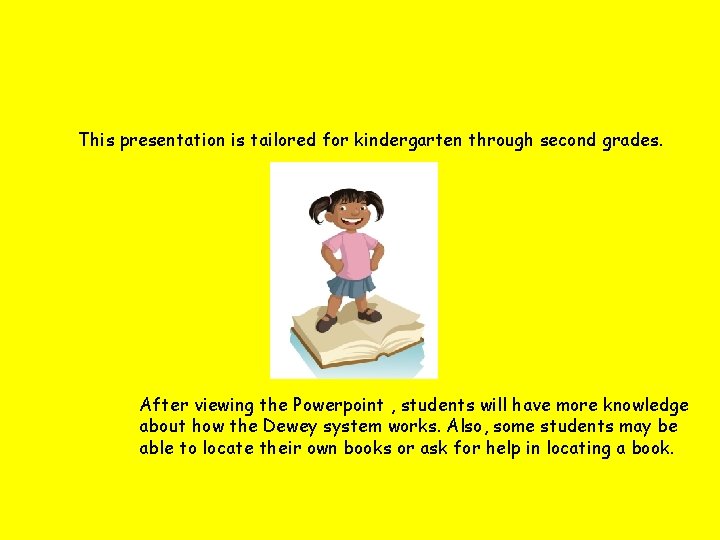 This presentation is tailored for kindergarten through second grades.

After viewing the Powerpoint , students will have more knowledge about how the Dewey system works. Also, some students may be able to locate their own books or ask for help in locating a book.